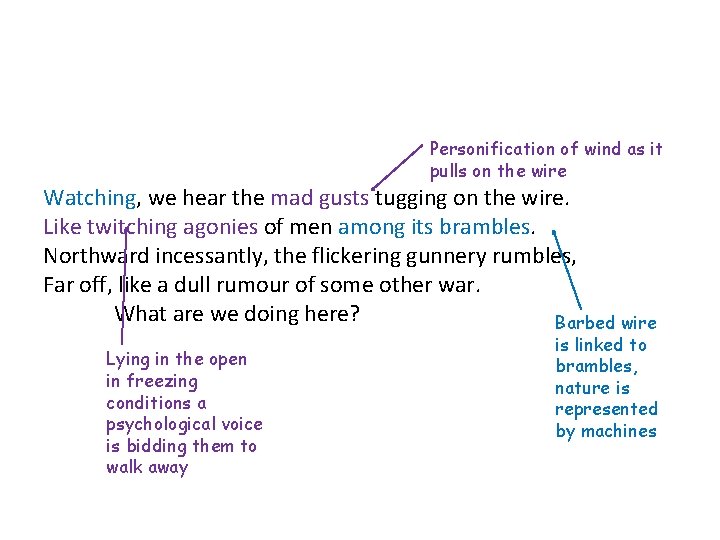 Personification of wind as it pulls on the wire

Watching, we hear the mad gusts tugging on the wire.
Like twitching agonies of men among its brambles.
Northward incessantly, the flickering gunnery rumbles,
Far off, like a dull rumour of some other war.
What are we doing here?

Lying in the open in freezing conditions a psychological voice is bidding them to walk away

Barbed wire is linked to brambles, nature is represented by machines